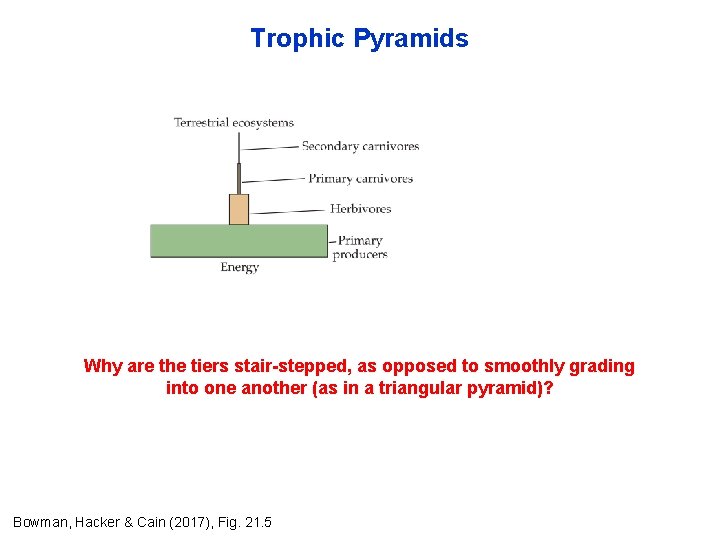 Trophic Pyramids

Terrestrial ecosystems

Secondary carnivores

Primary carnivores

Herbivores

Primary producers

Energy

Why are the tiers stair-stepped, as opposed to smoothly grading into one another (as in a triangular pyramid)?

Bowman, Hacker & Cain (2017), Fig. 21.5